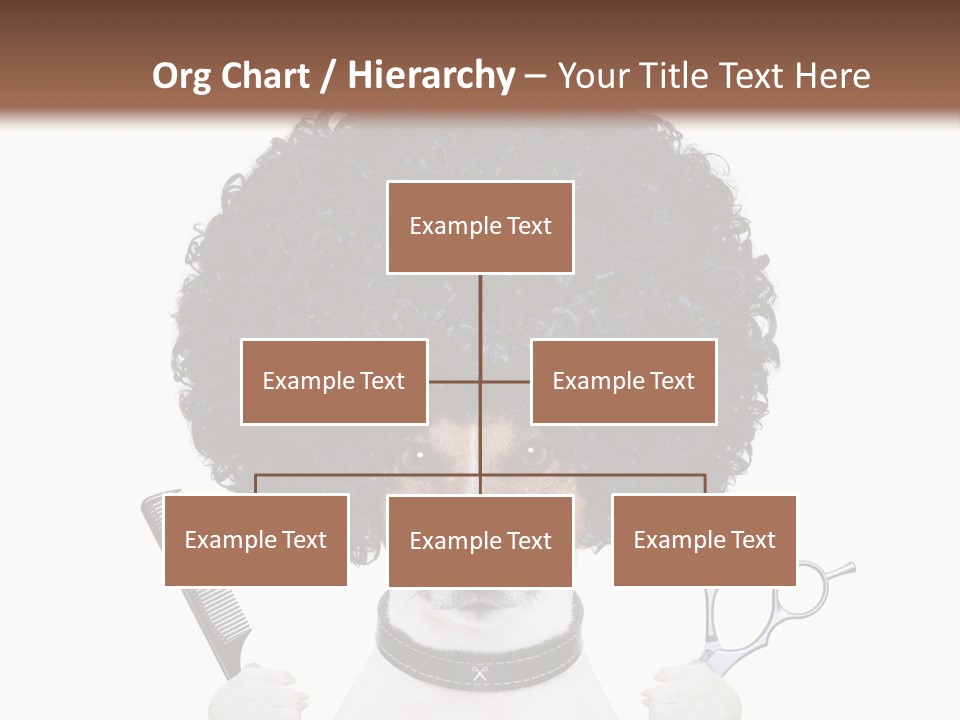 Org Chart / Hierarchy – Your Title Text Here

Example Text

Example Text

Example Text

Example Text

Example Text

Example Text